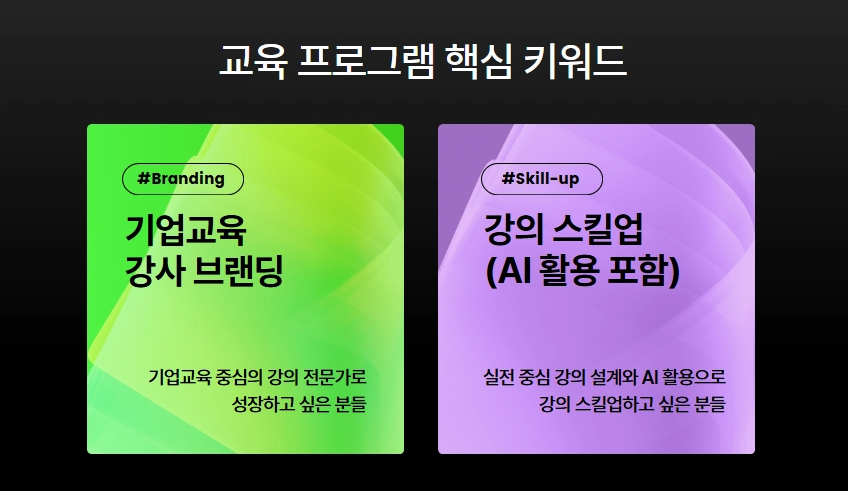 교육 프로그램 핵심 키워드

#Branding

기업교육
강사 브랜딩

기업교육 중심의 강의 전문가로
성장하고 싶은 분들

#Skill-up

강의 스킬업
(AI 활용 포함)

실전 중심 강의 설계와 AI 활용으로
강의 스킬업하고 싶은 분들